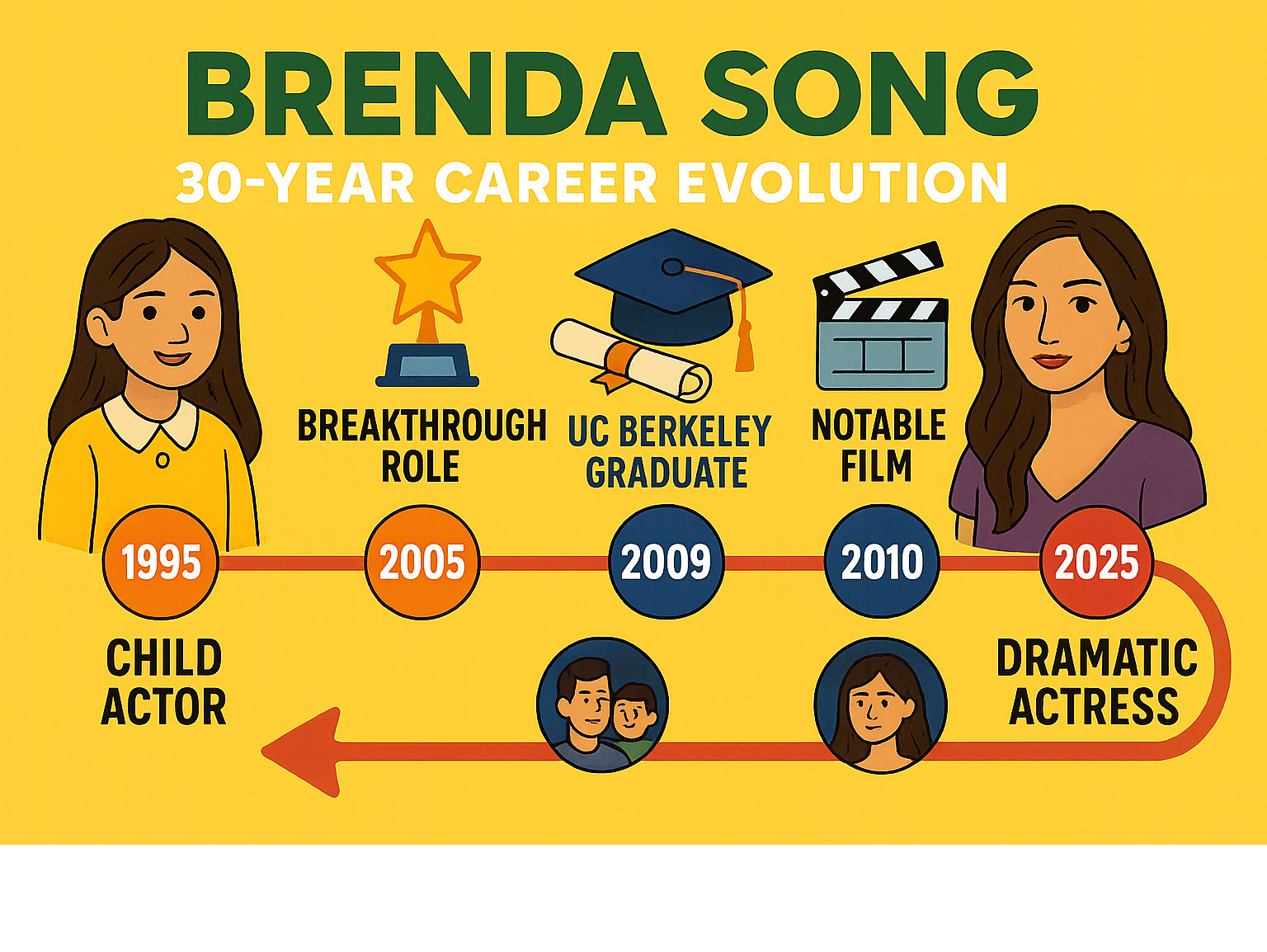 BRENDA SONG

30-YEAR CAREER EVOLUTION

BREAKTHROUGH ROLE

UC BERKELEY GRADUATE

NOTABLE FILM

1995

2005

2009

2010

2025

CHILD ACTOR

DRAMATIC ACTRESS